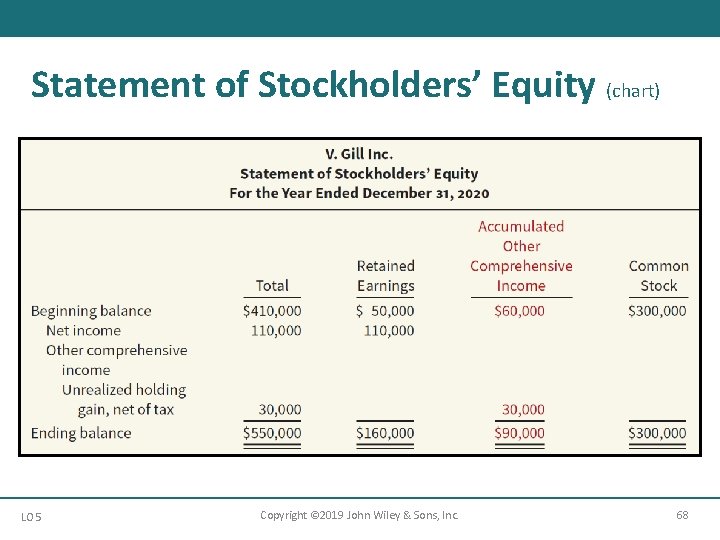 Statement of Stockholders' Equity (chart)

V. Gill Inc.
Statement of Stockholders' Equity
For the Year Ended December 31, 2020

| | Total | Retained Earnings | Accumulated Other Comprehensive Income | Common Stock |
|---|---|---|---|---|
| Beginning balance | \$410,000 | \$ 50,000 | \$60,000 | \$300,000 |
| Net income | 110,000 | 110,000 | | |
| Other comprehensive income | | | | |
| Unrealized holding gain, net of tax | 30,000 | | 30,000 | |
| Ending balance | \$550,000 | \$160,000 | \$90,000 | \$300,000 |

LO 5

Copyright ©2019 John Wiley & Sons, Inc.

68